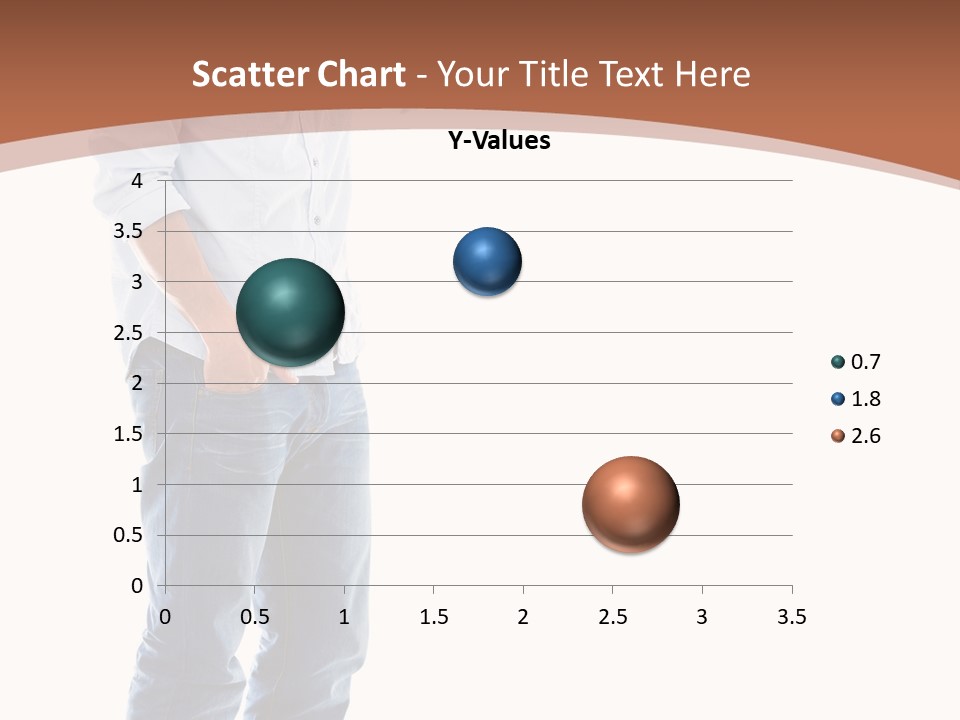 Scatter Chart - Your Title Text Here

Y-Values

4
3.5
3
2.5
2
1.5
1
0.5
0

0 0.5 1 1.5 2 2.5 3 3.5

0.7
1.8
2.6